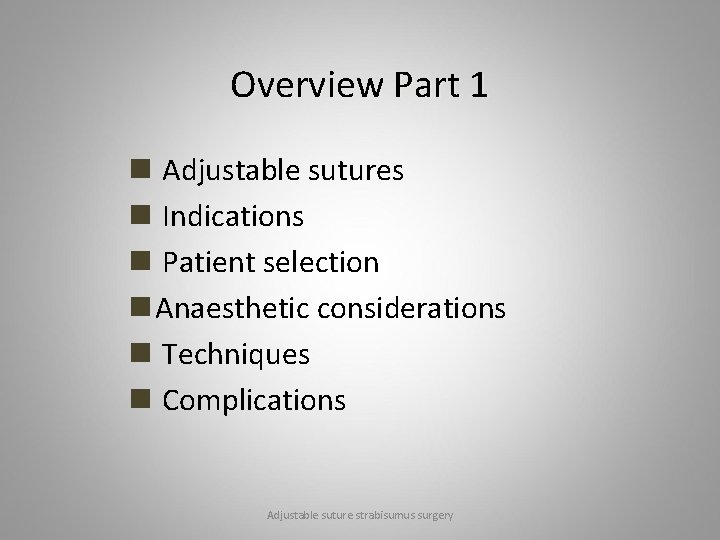 Overview Part 1

• Adjustable sutures
• Indications
• Patient selection
• Anaesthetic considerations
• Techniques
• Complications

Adjustable suture strabisumus surgery